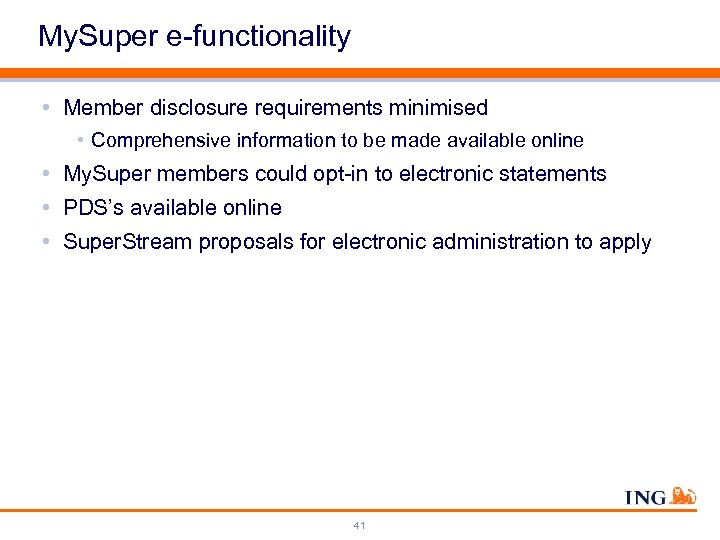 MySuper e-functionality

• Member disclosure requirements minimised
  • Comprehensive information to be made available online
• MySuper members could opt-in to electronic statements
• PDS's available online
• SuperStream proposals for electronic administration to apply

ING

41